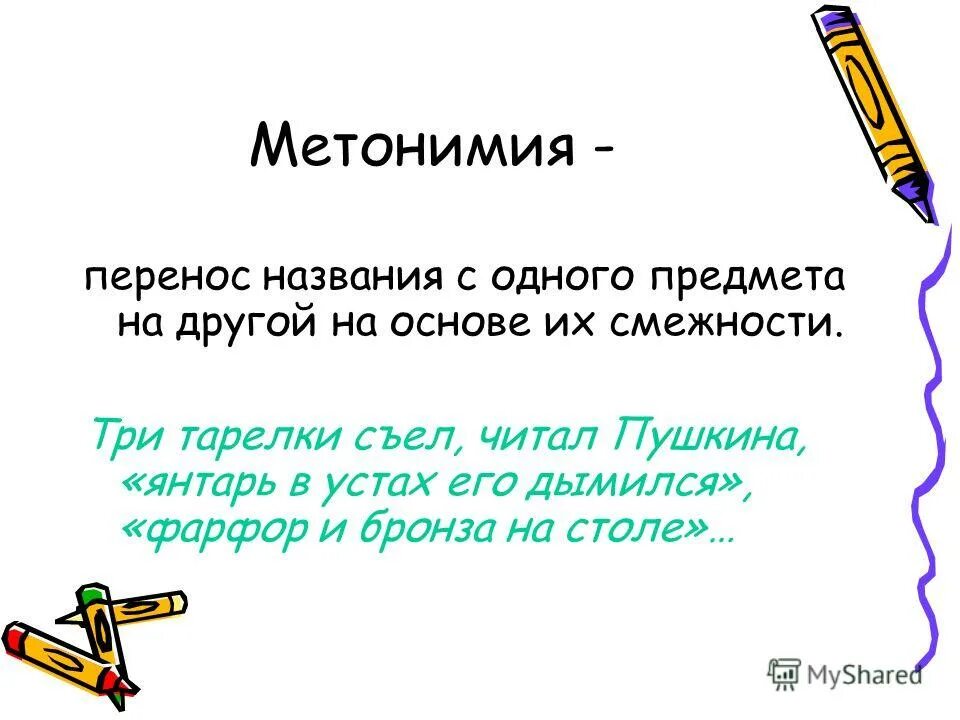 Метонимия -

перенос названия с одного предмета на другой на основе их смежности.

Три тарелки съел, читал Пушкина, «янтарь в устах его дымился», «фарфор и бронза на столе»…

MyShared